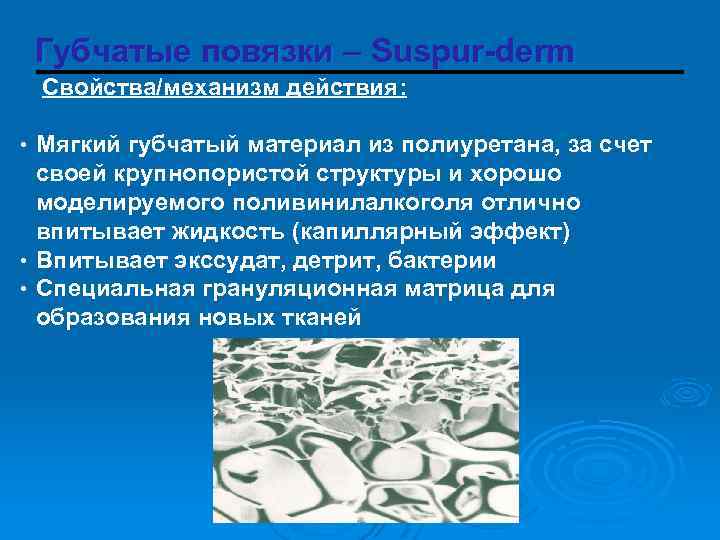 Губчатые повязки – Suspur-derm

Свойства/механизм действия:

• Мягкий губчатый материал из полиуретана, за счет своей крупнопористой структуры и хорошо моделируемого поливинилалкоголя отлично впитывает жидкость (капиллярный эффект)
• Впитывает экссудат, детрит, бактерии
• Специальная грануляционная матрица для образования новых тканей